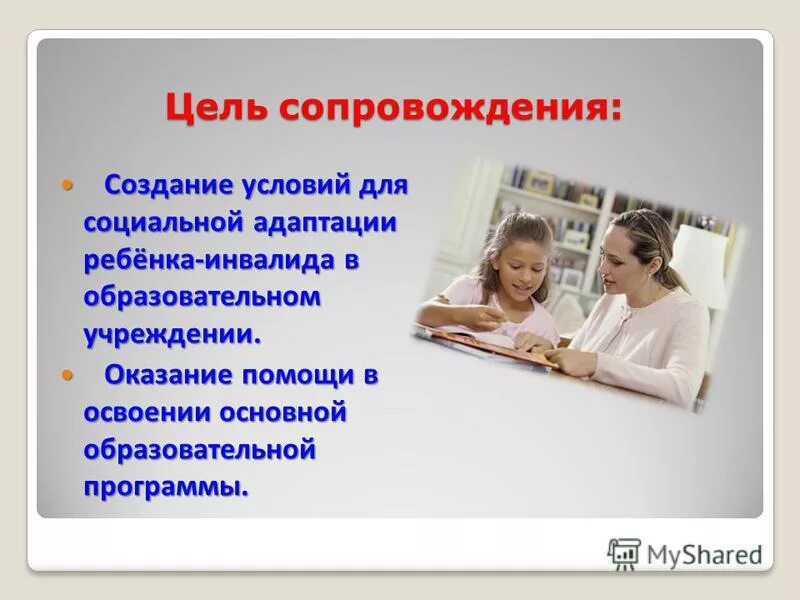 Цель сопровождения:

• Создание условий для социальной адаптации ребёнка-инвалида в образовательном учреждении.
• Оказание помощи в освоении основной образовательной программы.

MyShared